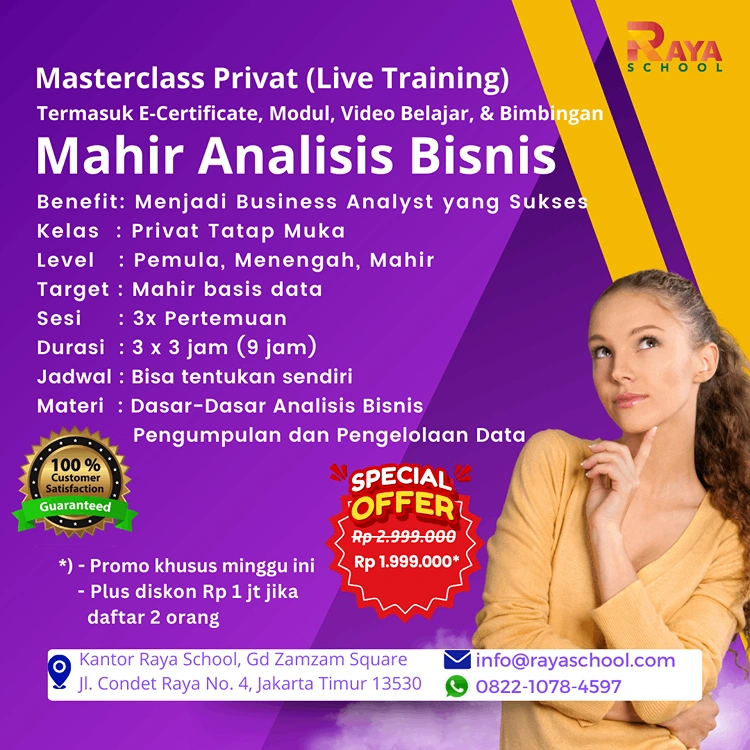 RAYA SCHOOL

Masterclass Privat (Live Training)
Termasuk E-Certificate, Modul, Video Belajar, & Bimbingan

Mahir Analisis Bisnis

Benefit: Menjadi Business Analyst yang Sukses
Kelas : Privat Tatap Muka
Level : Pemula, Menengah, Mahir
Target : Mahir basis data
Sesi : 3x Pertemuan
Durasi : 3 x 3 jam (9 jam)
Jadwal : Bisa tentukan sendiri
Materi : Dasar-Dasar Analisis Bisnis
Pengumpulan dan Pengelolaan Data

100 % Customer Satisfaction Guaranteed

SPECIAL OFFER
Rp 2.999.000
Rp 1.999.000*

*) - Promo khusus minggu ini
- Plus diskon Rp 1 jt jika daftar 2 orang

Kantor Raya School, Gd Zamzam Square
Jl. Condet Raya No. 4, Jakarta Timur 13530
info@rayaschool.com
0822-1078-4597